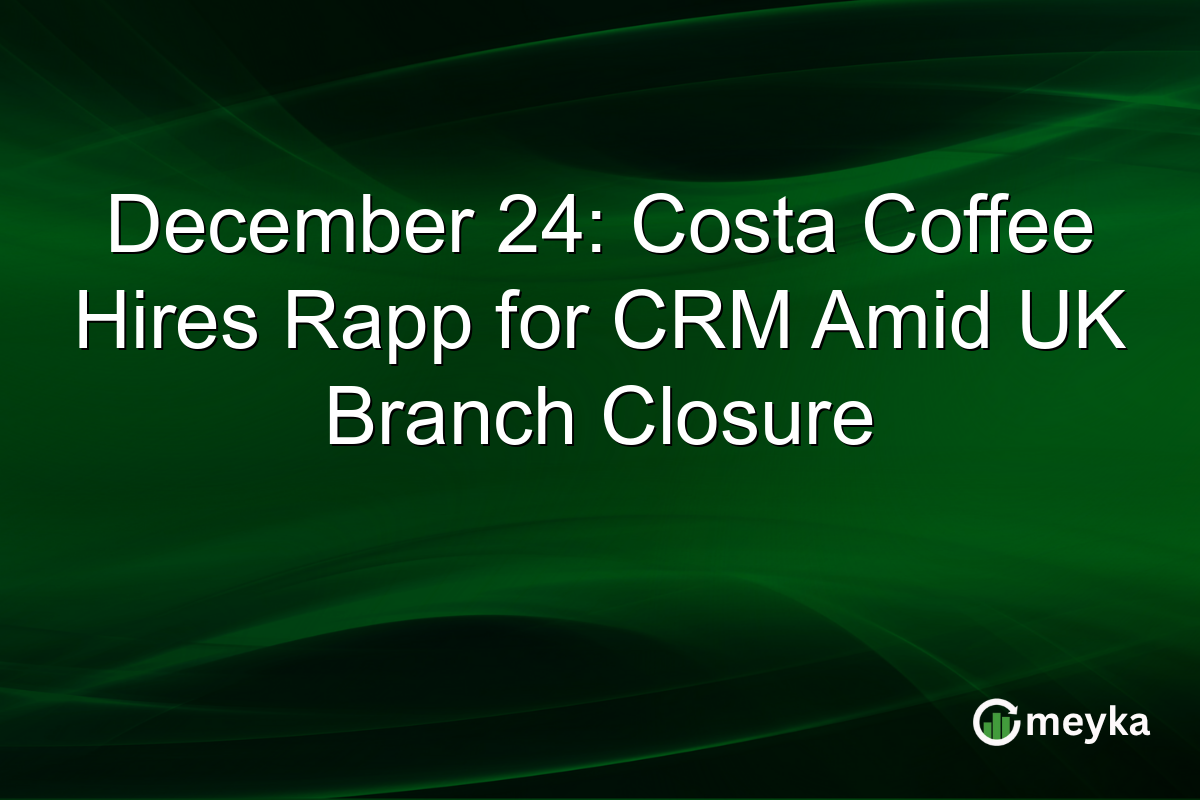 December 24: Costa Coffee Hires Rapp for CRM Amid UK Branch Closure

meyka